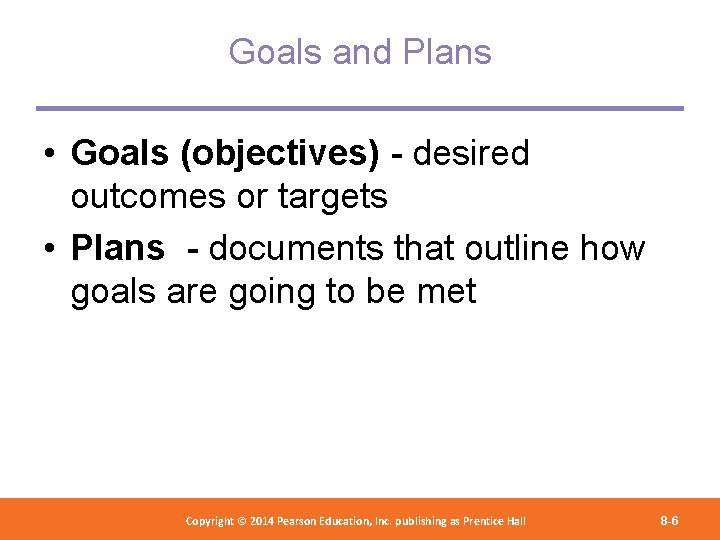 Goals and Plans

• Goals (objectives) - desired outcomes or targets

• Plans - documents that outline how goals are going to be met

Copyright © 2014 Pearson Education, Inc. publishing as Prentice Hall

8-6